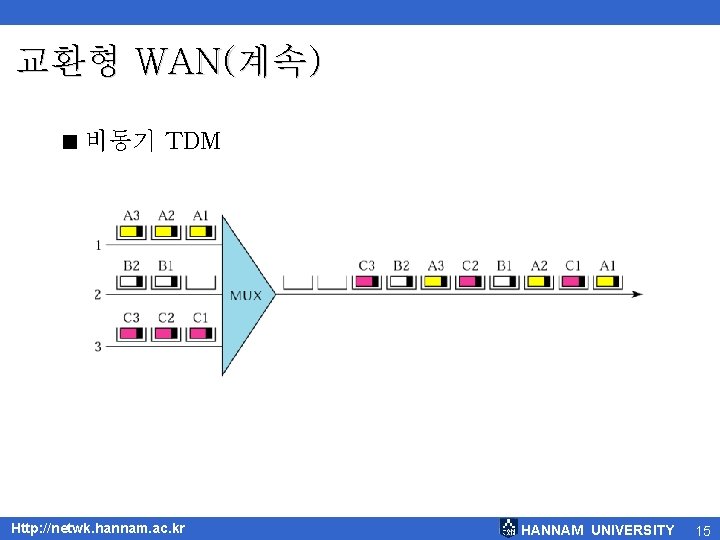 교환형 WAN(계속)

■ 비동기 TDM

A3 A2 A1
1
B2 B1
2
C3 C2 C1
3
MUX
C3 B2 A3 C2 B1 A2 C1 A1

Http://netwk.hannam.ac.kr
HANNAM UNIVERSITY 15